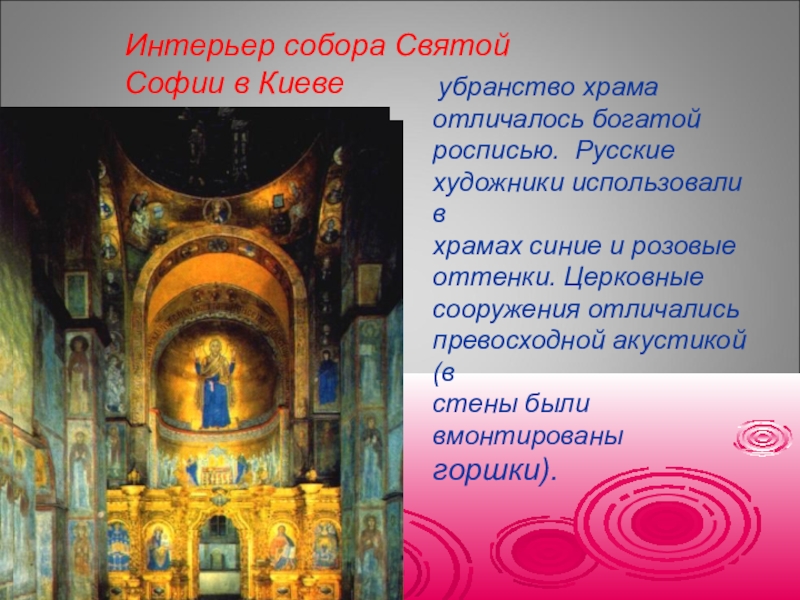 Интерьер собора Святой Софии в Киеве

убранство храма отличалось богатой росписью. Русские художники использовали в храмах синие и розовые оттенки. Церковные сооружения отличались превосходной акустикой (в стены были вмонтированы горшки).